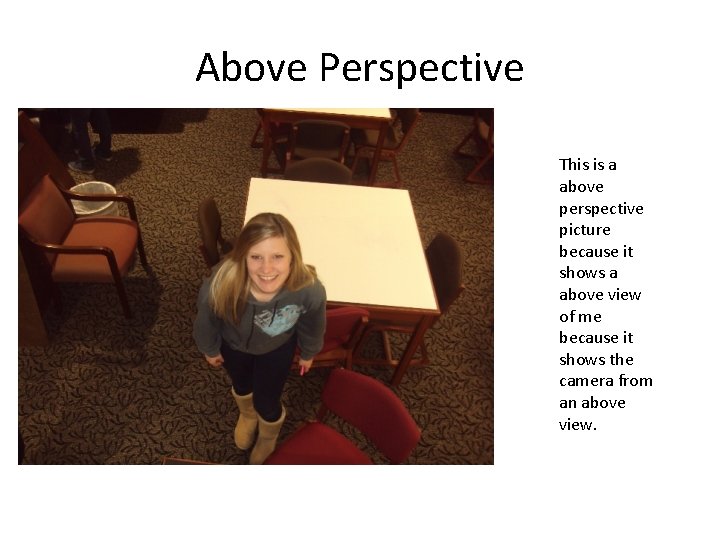 Above Perspective

This is a above perspective picture because it shows a above view of me because it shows the camera from an above view.